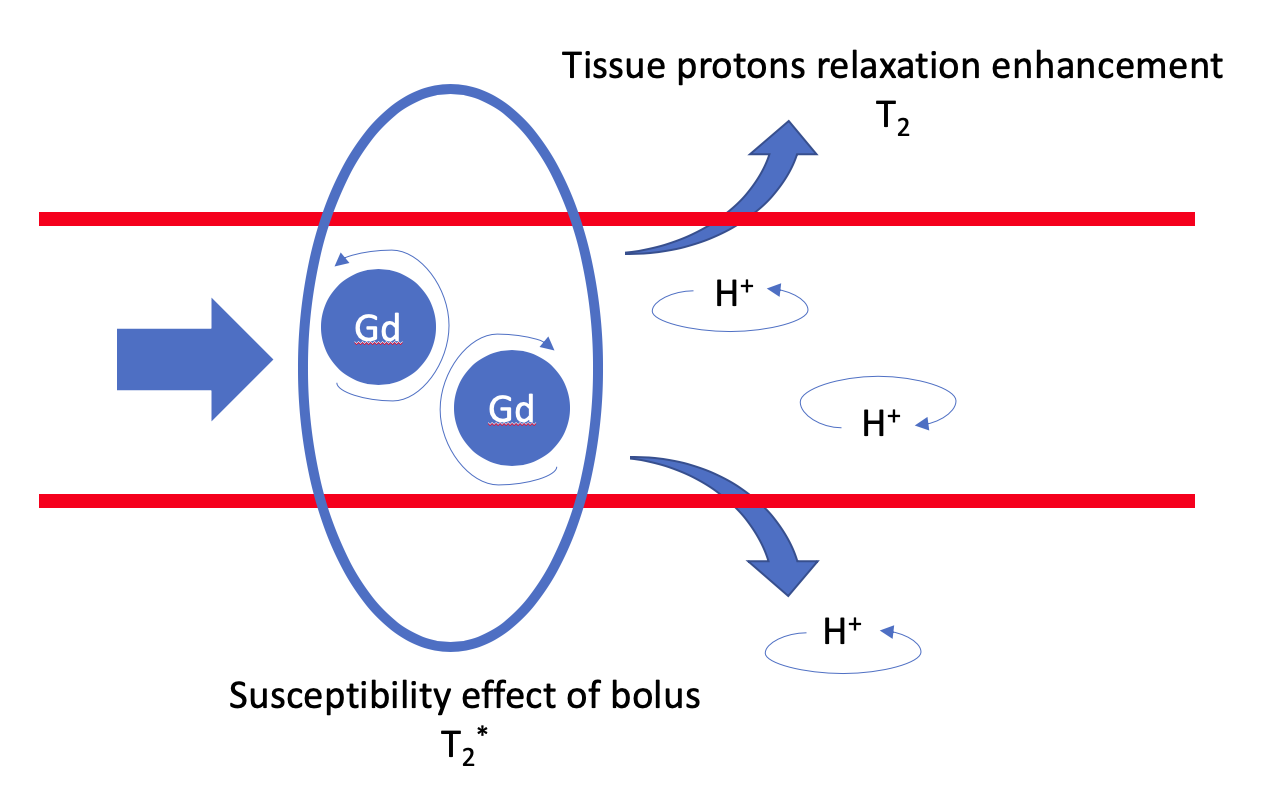 Tissue protons relaxation enhancement
$T_2$

Gd

Gd

$H^+$

$H^+$

$H^+$

Susceptibility effect of bolus
$T_2^*$